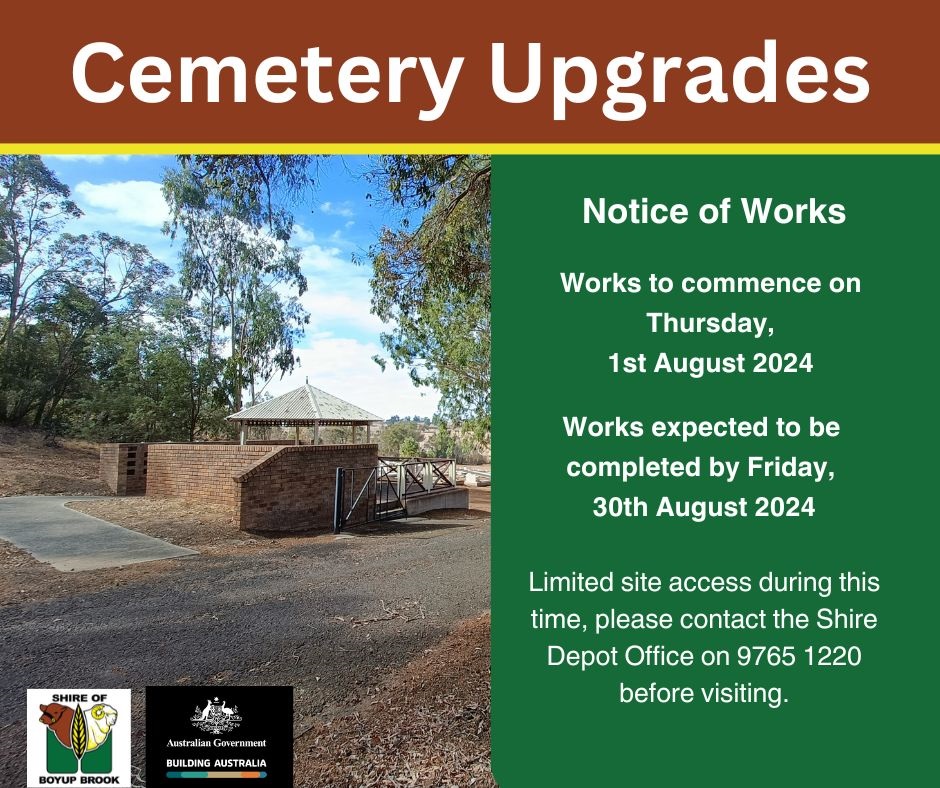 Cemetery Upgrades

Notice of Works

Works to commence on Thursday, 1st August 2024

Works expected to be completed by Friday, 30th August 2024

Limited site access during this time, please contact the Shire Depot Office on 9765 1220 before visiting.

SHIRE OF
BOYUP BROOK

Australian Government
BUILDING AUSTRALIA